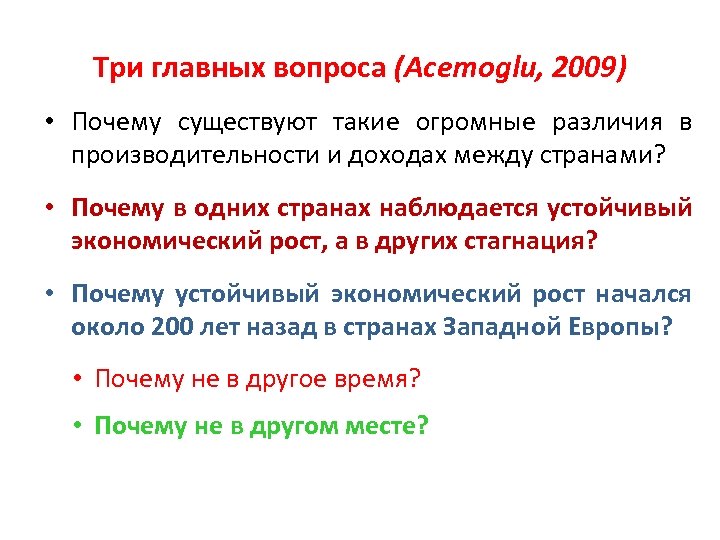 Три главных вопроса (Acemoglu, 2009)

• Почему существуют такие огромные различия в производительности и доходах между странами?

• Почему в одних странах наблюдается устойчивый экономический рост, а в других стагнация?

• Почему устойчивый экономический рост начался около 200 лет назад в странах Западной Европы?

• Почему не в другое время?

• Почему не в другом месте?